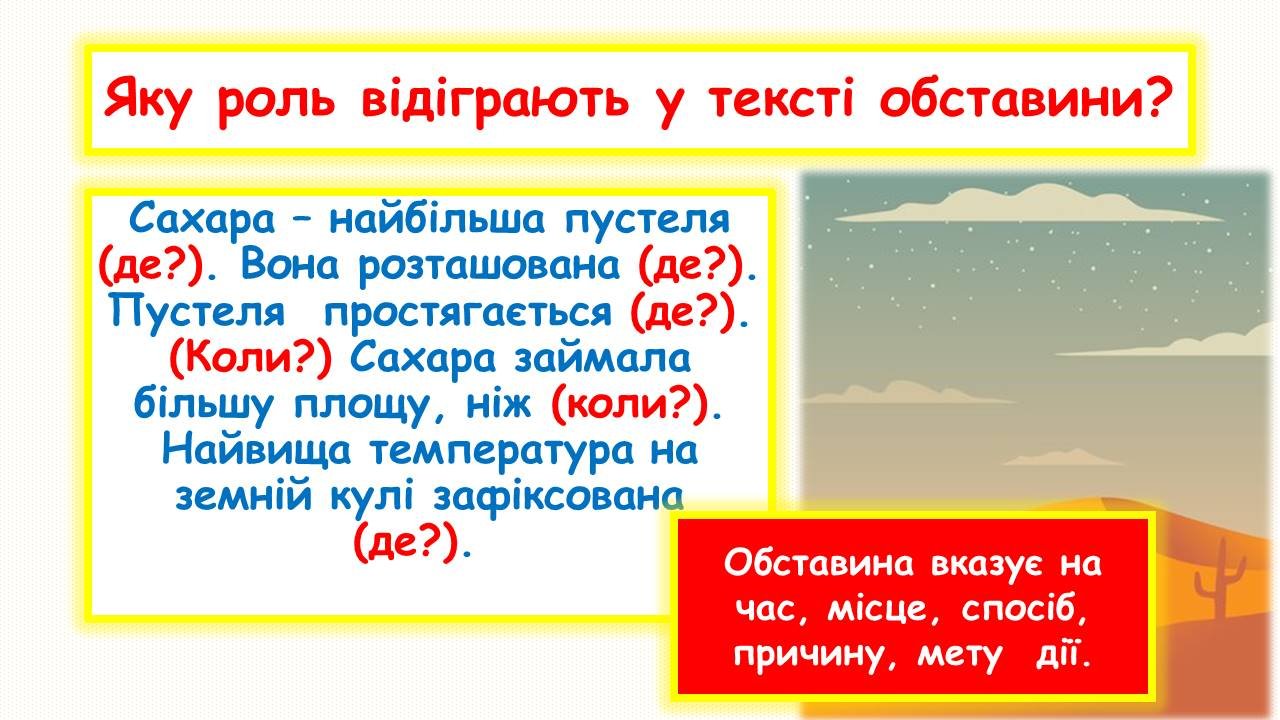 Яку роль відіграють у тексті обставини?

Сахара – найбільша пустеля (де?). Вона розташована (де?). Пустеля простягається (де?). (Коли?) Сахара займала більшу площу, ніж (коли?). Найвища температура на земній кулі зафіксована (де?).

Обставина вказує на час, місце, спосіб, причину, мету дії.